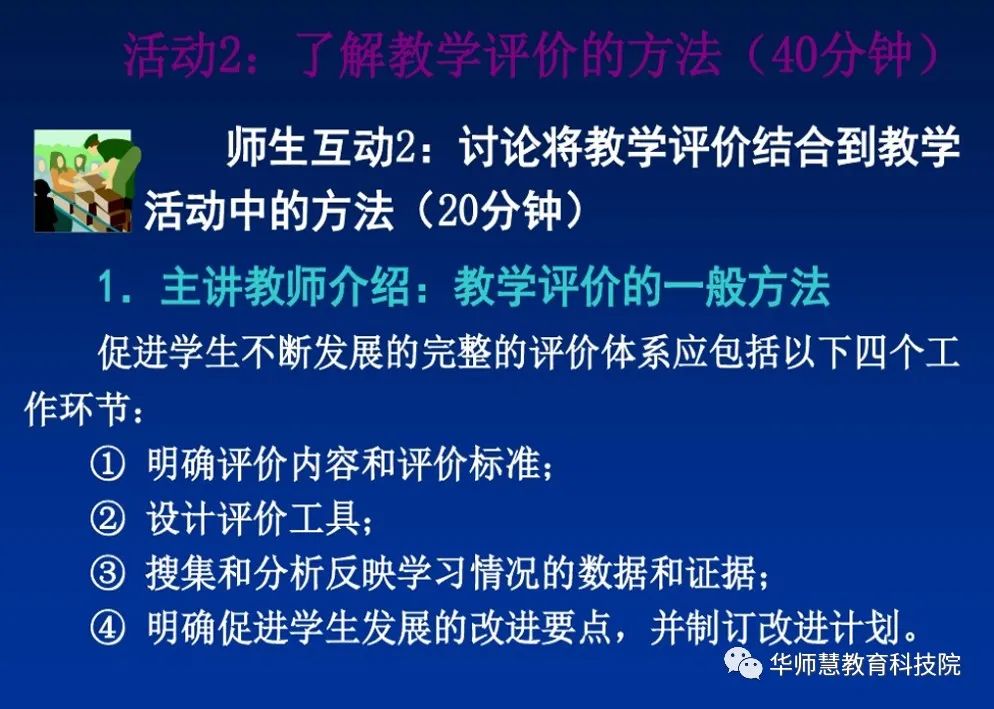 活动2：了解教学评价的方法（40分钟）

师生互动2：讨论将教学评价结合到教学活动中的方法（20分钟）

1．主讲教师介绍：教学评价的一般方法

促进学生不断发展的完整的评价体系应包括以下四个工作环节：

① 明确评价内容和评价标准；

② 设计评价工具；

③ 搜集和分析反映学习情况的数据和证据；

④ 明确促进学生发展的改进要点，并制订改进计划。

华师慧教育科技院